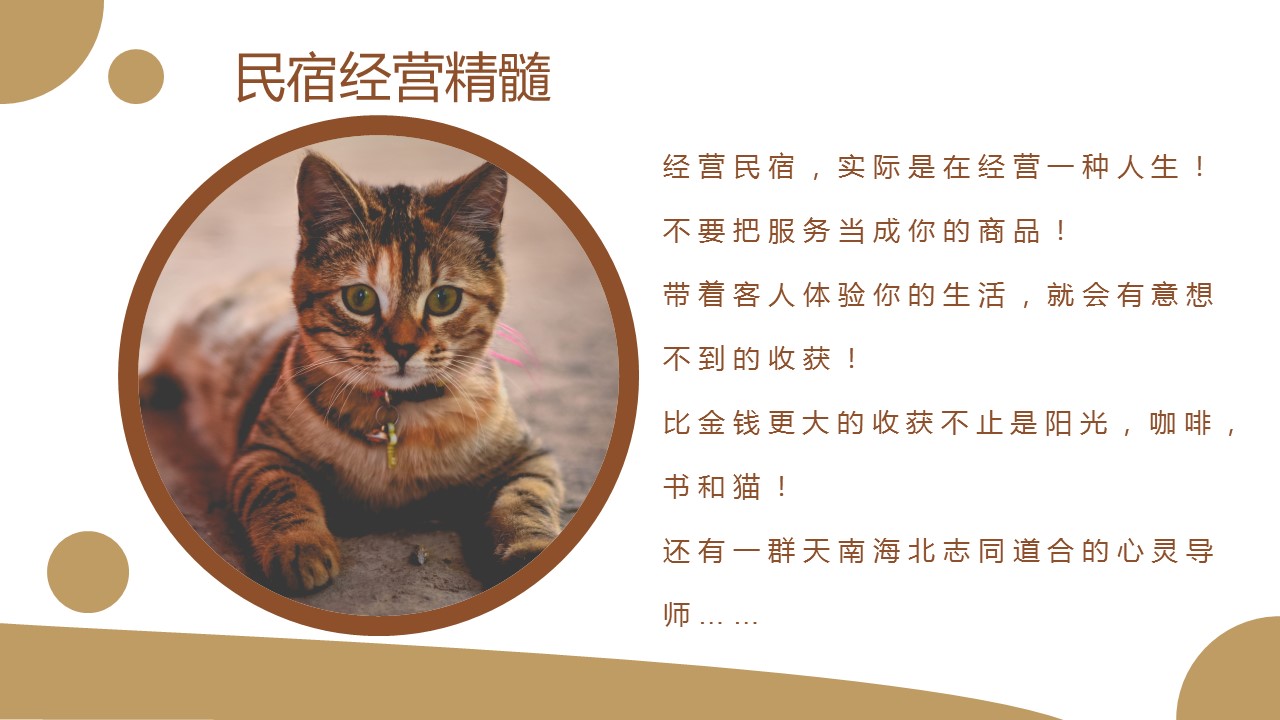 民宿经营精髓

经营民宿，实际是在经营一种人生！
不要把服务当成你的商品！
带着客人体验你的生活，就会有意想不到的收获！
比金钱更大的收获不止是阳光，咖啡，书和猫！
还有一群天南海北志同道合的心灵导师……